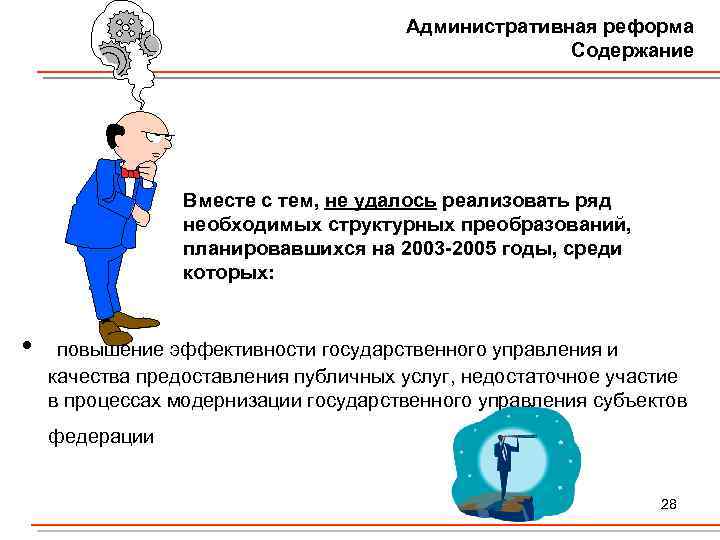 Административная реформа
Содержание

Вместе с тем, не удалось реализовать ряд необходимых структурных преобразований, планировавшихся на 2003-2005 годы, среди которых:

• повышение эффективности государственного управления и качества предоставления публичных услуг, недостаточное участие в процессах модернизации государственного управления субъектов федерации

28